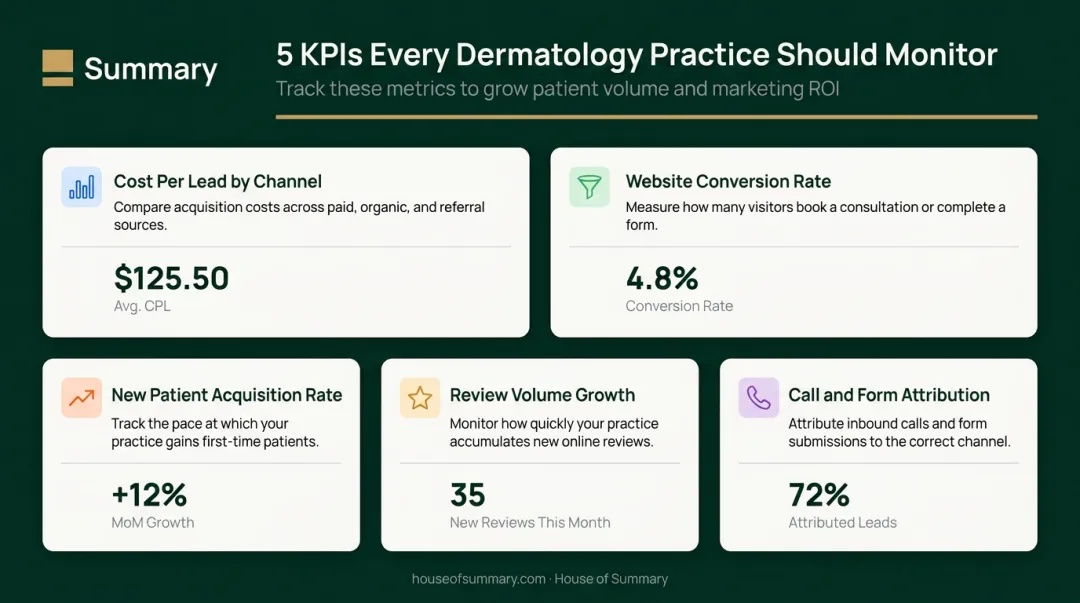 Summary

5 KPIs Every Dermatology Practice Should Monitor

Track these metrics to grow patient volume and marketing ROI

Cost Per Lead by Channel

Compare acquisition costs across paid, organic, and referral sources.

$125.50

Avg. CPL

Website Conversion Rate

Measure how many visitors book a consultation or complete a form.

4.8%

Conversion Rate

New Patient Acquisition Rate

Track the pace at which your practice gains first-time patients.

+12%

MoM Growth

Review Volume Growth

Monitor how quickly your practice accumulates new online reviews.

35

New Reviews This Month

Call and Form Attribution

Attribute inbound calls and form submissions to the correct channel.

72%

Attributed Leads

houseofsummary.com · House of Summary